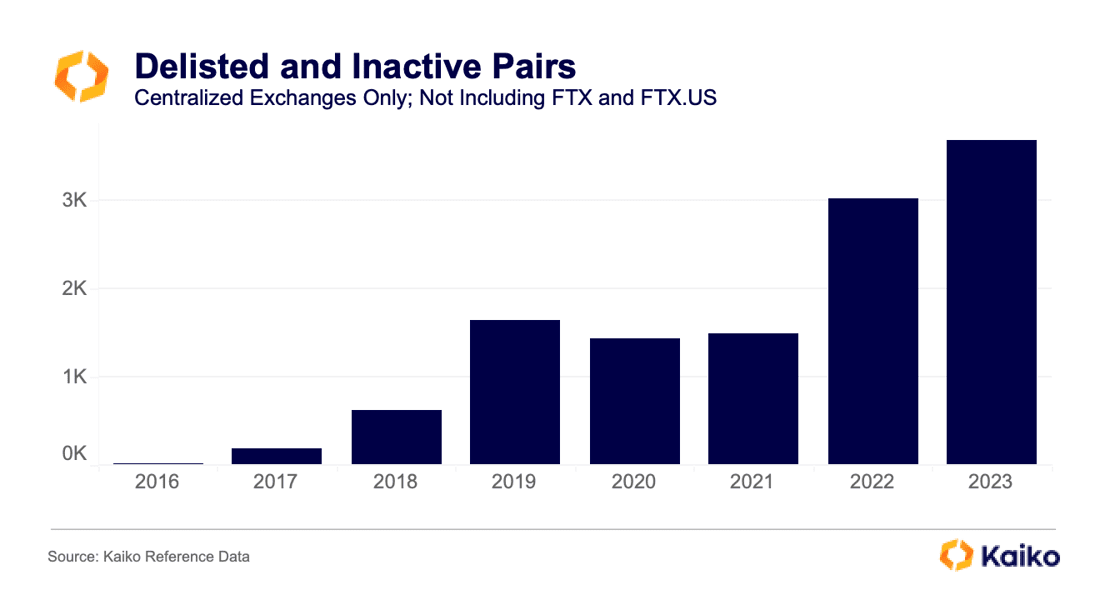 Delisted and Inactive Pairs
Centralized Exchanges Only; Not Including FTX and FTX.US

3K
2K
1K
0K

2016
2017
2018
2019
2020
2021
2022
2023

Source: Kaiko Reference Data

Kaiko